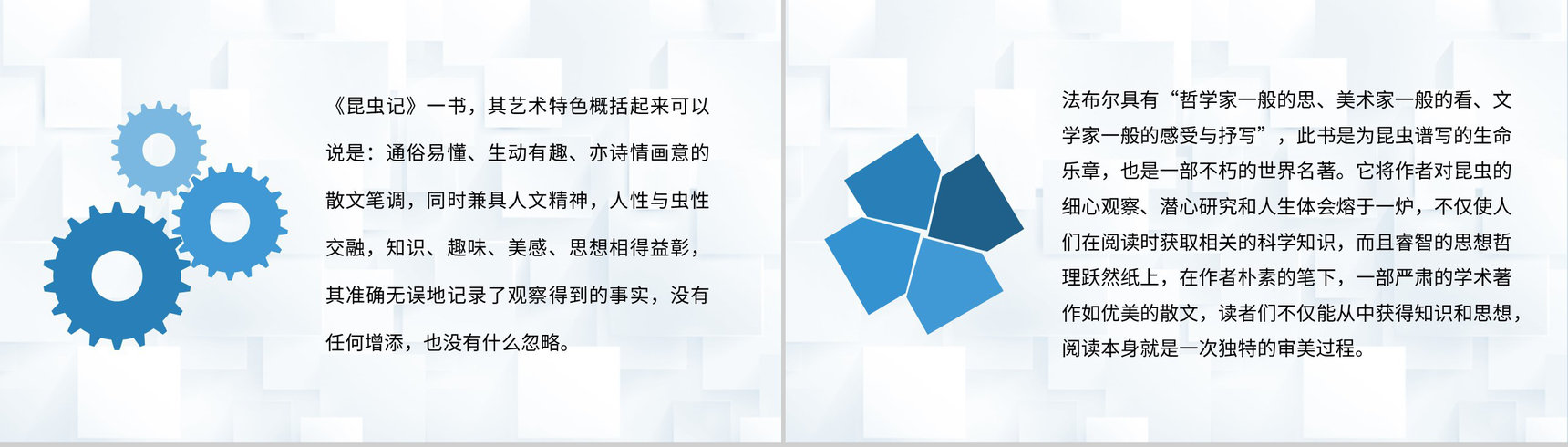 《昆虫记》一书，其艺术特色概括起来可以说是：通俗易懂、生动有趣、亦诗情画意的散文笔调，同时兼具人文精神，人性与虫性交融，知识、趣味、美感、思想相得益彰，其准确无误地记录了观察得到的事实，没有任何增添，也没有什么忽略。

法布尔具有“哲学家一般的思、美术家一般的看、文学家一般的感受与抒写”，此书是为昆虫谱写的生命乐章，也是一部不朽的世界名著。它将作者对昆虫的细心观察、潜心研究和人生体会熔于一炉，不仅使人们在阅读时获取相关的科学知识，而且睿智的思想哲理跃然纸上，在作者朴素的笔下，一部严肃的学术著作如优美的散文，读者们不仅能从中获得知识和思想，阅读本身就是一次独特的审美过程。